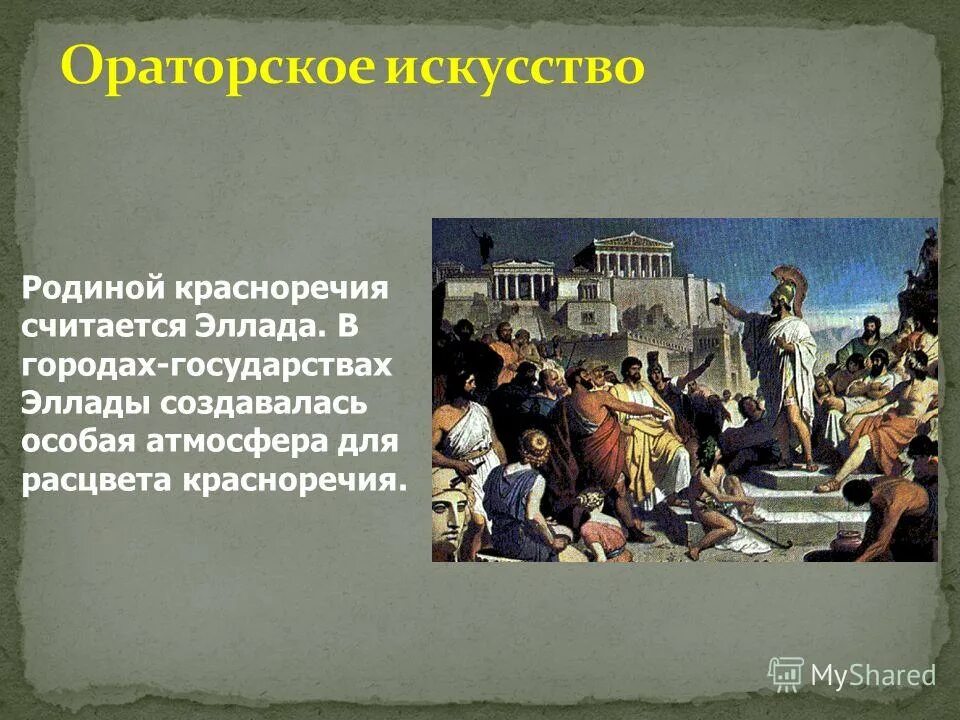 Ораторское искусство

Родиной красноречия считается Эллада. В городах-государствах Эллады создавалась особая атмосфера для расцвета красноречия.

MyShared